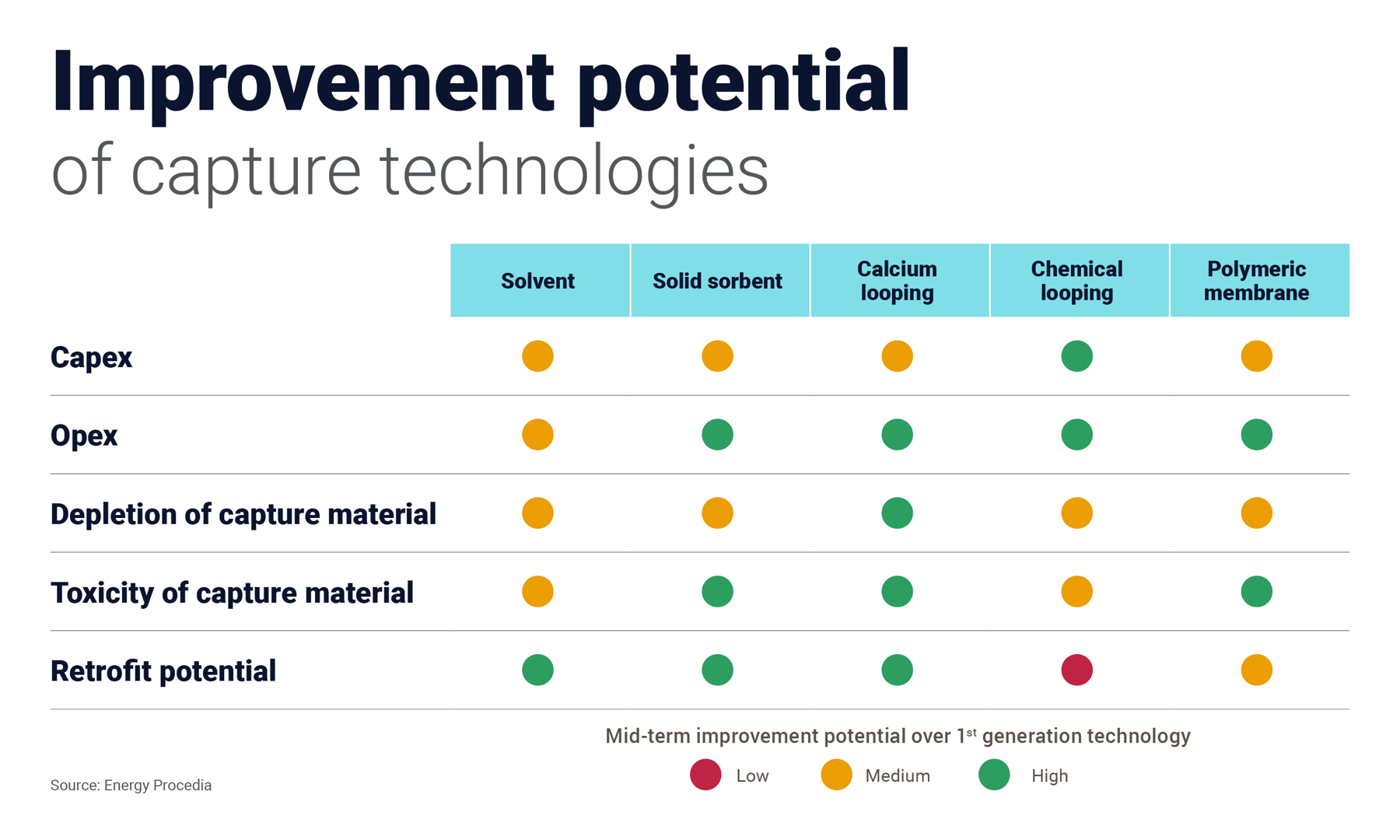 Improvement potential
of capture technologies

| | Solvent | Solid sorbent | Calcium looping | Chemical looping | Polymeric membrane |
|---|---|---|---|---|---|
| Capex | | | | | |
| Opex | | | | | |
| Depletion of capture material | | | | | |
| Toxicity of capture material | | | | | |
| Retrofit potential | | | | | |

Mid-term improvement potential over 1$^{st}$ generation technology

Low Medium High

Source: Energy Procedia